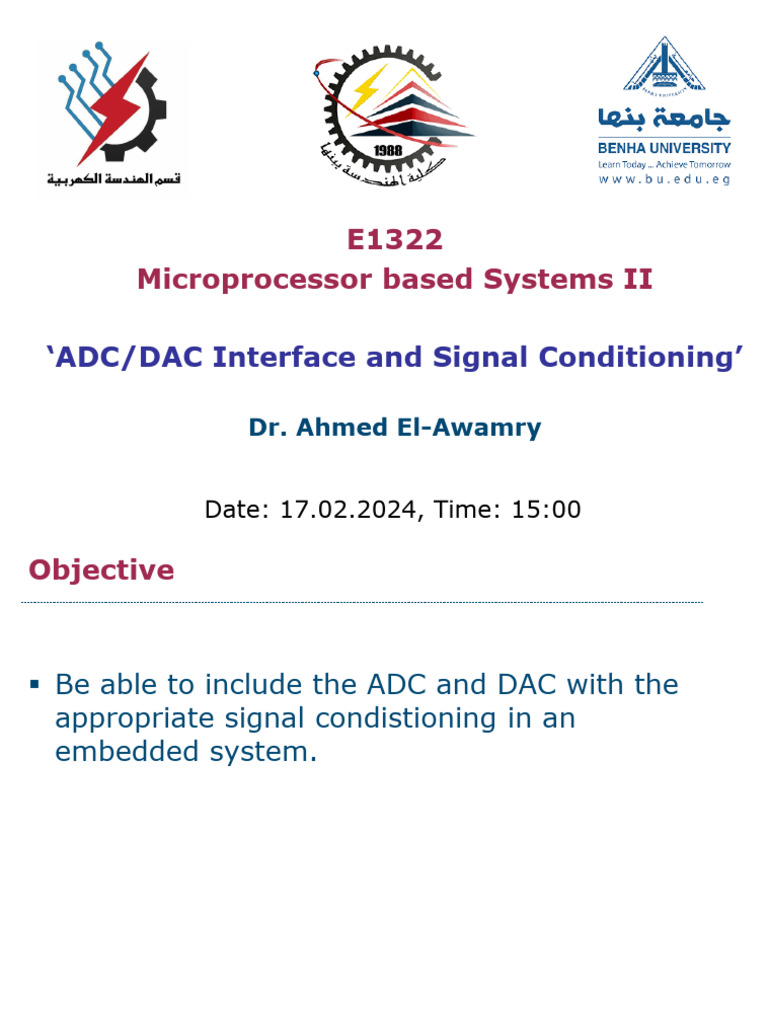 قسم الهندسة الكهربية

1988
كلية الهندسة ببنها

جامعة بنها
BENHA UNIVERSITY
Learn Today ... Achieve Tomorrow
www.bu.edu.eg

E1322
Microprocessor based Systems II

'ADC/DAC Interface and Signal Conditioning'

Dr. Ahmed El-Awamry

Date: 17.02.2024, Time: 15:00

Objective

▪ Be able to include the ADC and DAC with the appropriate signal condistioning in an embedded system.